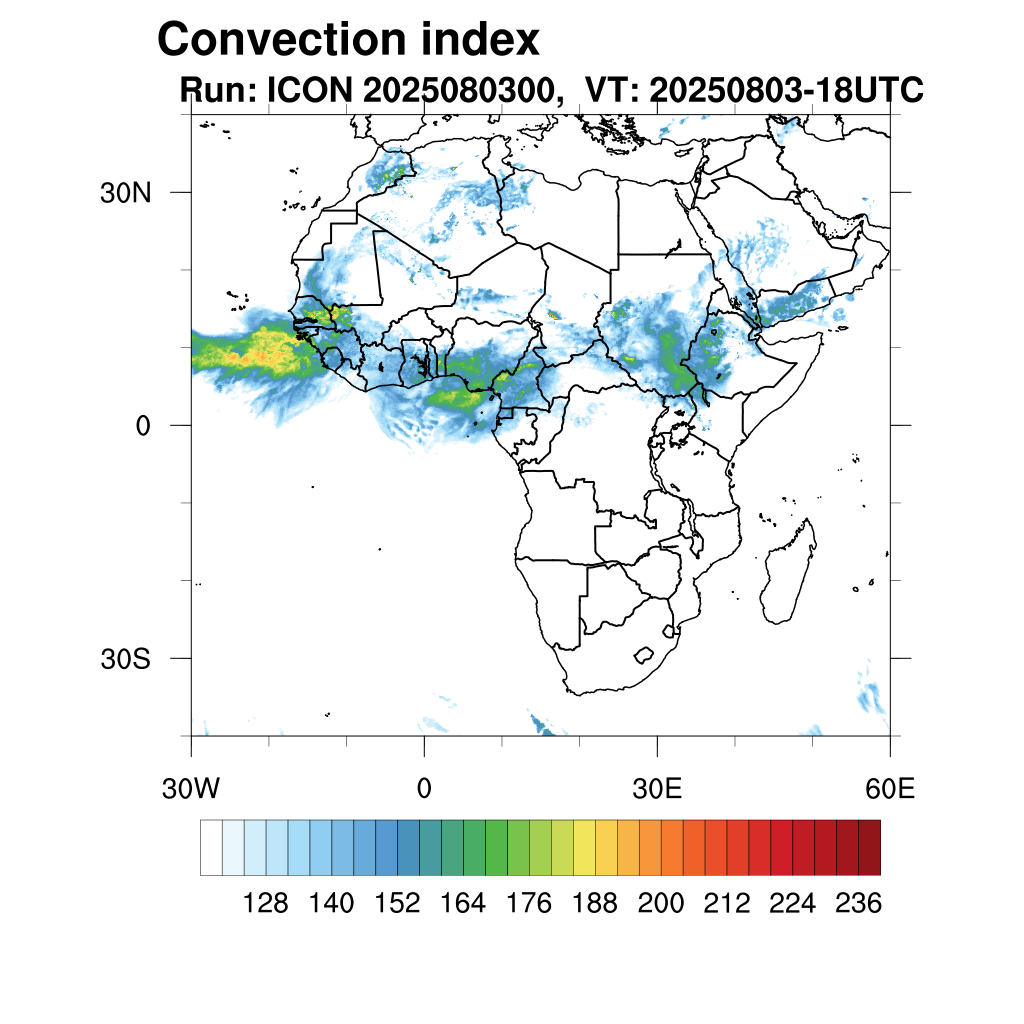 Convection index
Run: ICON 2025080300, VT: 20250803-18UTC

30N
0
30S
30W
0
30E
60E

128 140 152 164 176 188 200 212 224 236